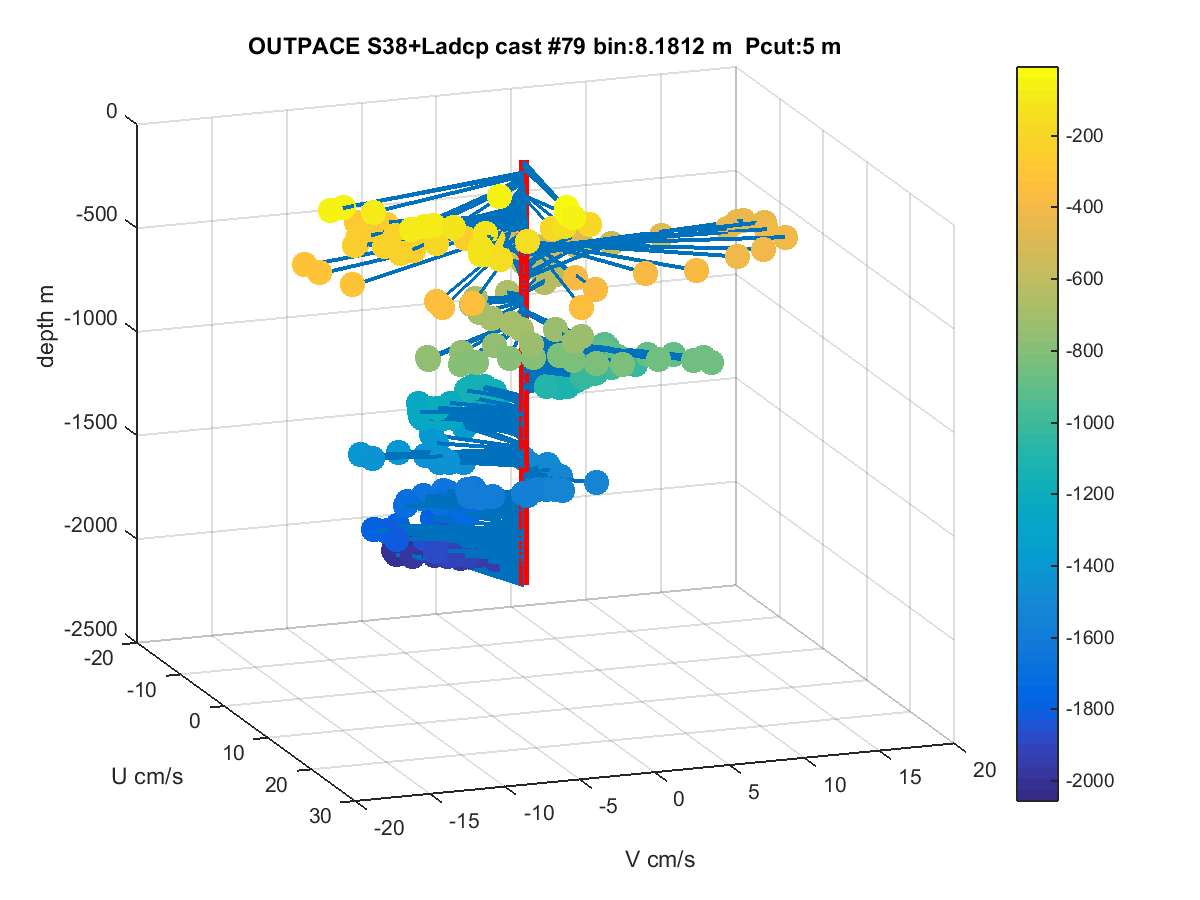 OUTPACE S38+Ladcp cast #79 bin:8.1812 m Pcut:5 m

0
-500
-1000
-1500
-2000
-2500
depth m

-20
-10
0
10
20
30
U cm/s

-20 -15 -10 -5 0 5 10 15 20
V cm/s

-200
-400
-600
-800
-1000
-1200
-1400
-1600
-1800
-2000